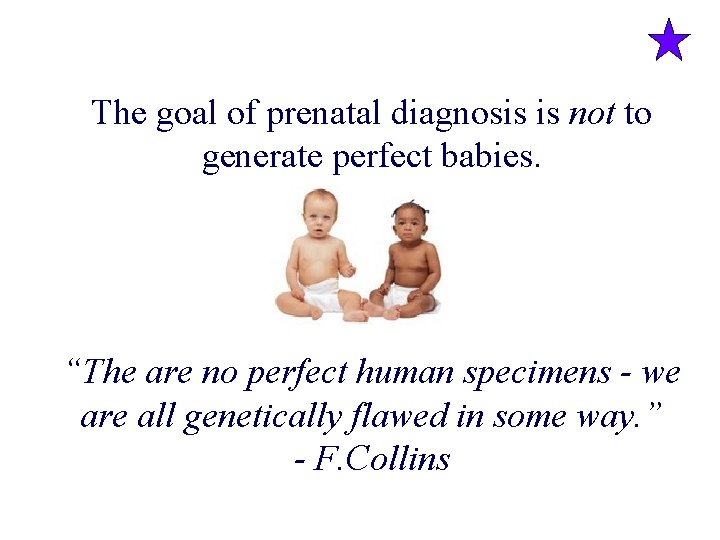 The goal of prenatal diagnosis is not to generate perfect babies.

"The are no perfect human specimens - we are all genetically flawed in some way."
- F.Collins